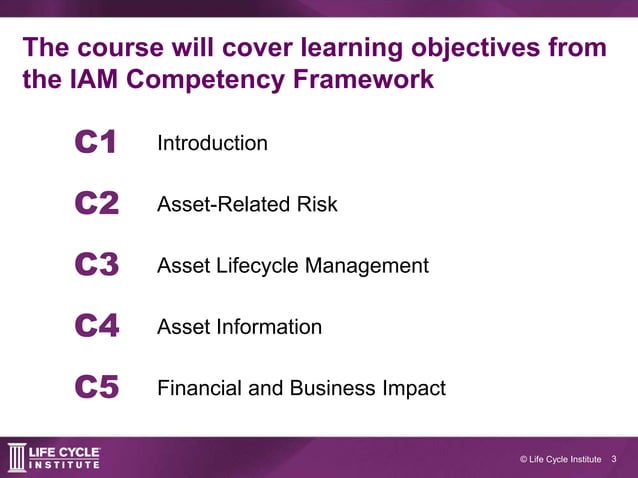 The course will cover learning objectives from the IAM Competency Framework

C1 Introduction

C2 Asset-Related Risk

C3 Asset Lifecycle Management

C4 Asset Information

C5 Financial and Business Impact

LIFE CYCLE INSTITUTE

© Life Cycle Institute 3